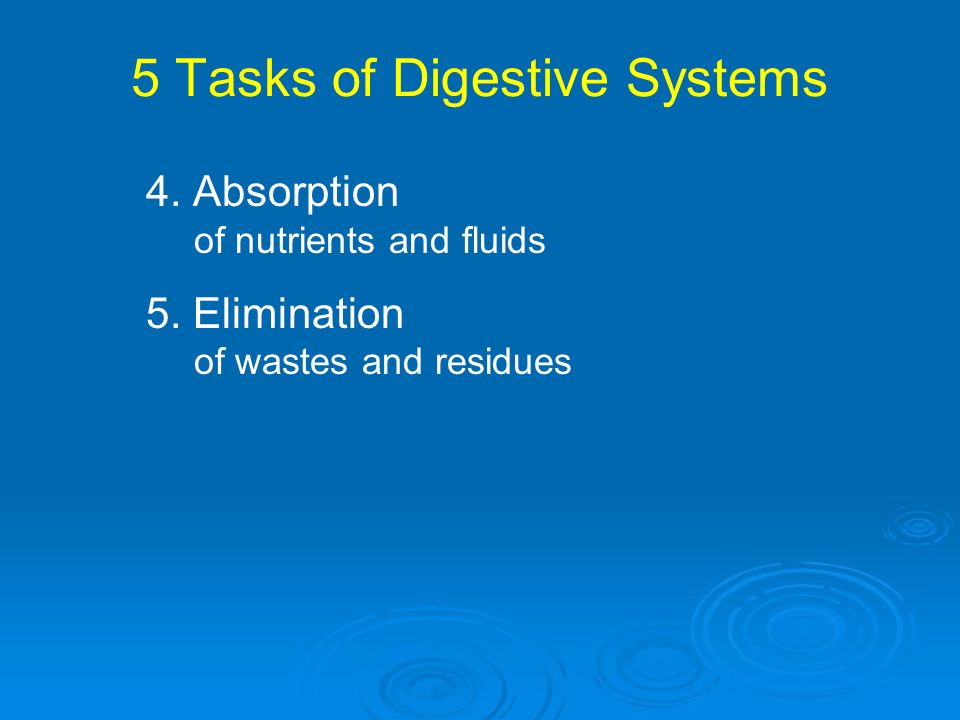 5 Tasks of Digestive Systems

4. Absorption
of nutrients and fluids

5. Elimination
of wastes and residues